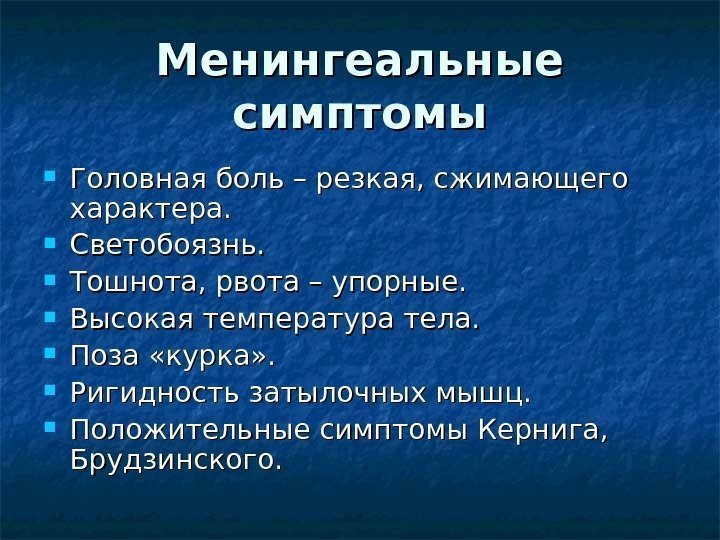 Менингеальные симптомы

- Головная боль – резкая, сжимающего характера.
- Светобоязнь.
- Тошнота, рвота – упорные.
- Высокая температура тела.
- Поза «курка».
- Ригидность затылочных мышц.
- Положительные симптомы Кернига, Брудзинского.